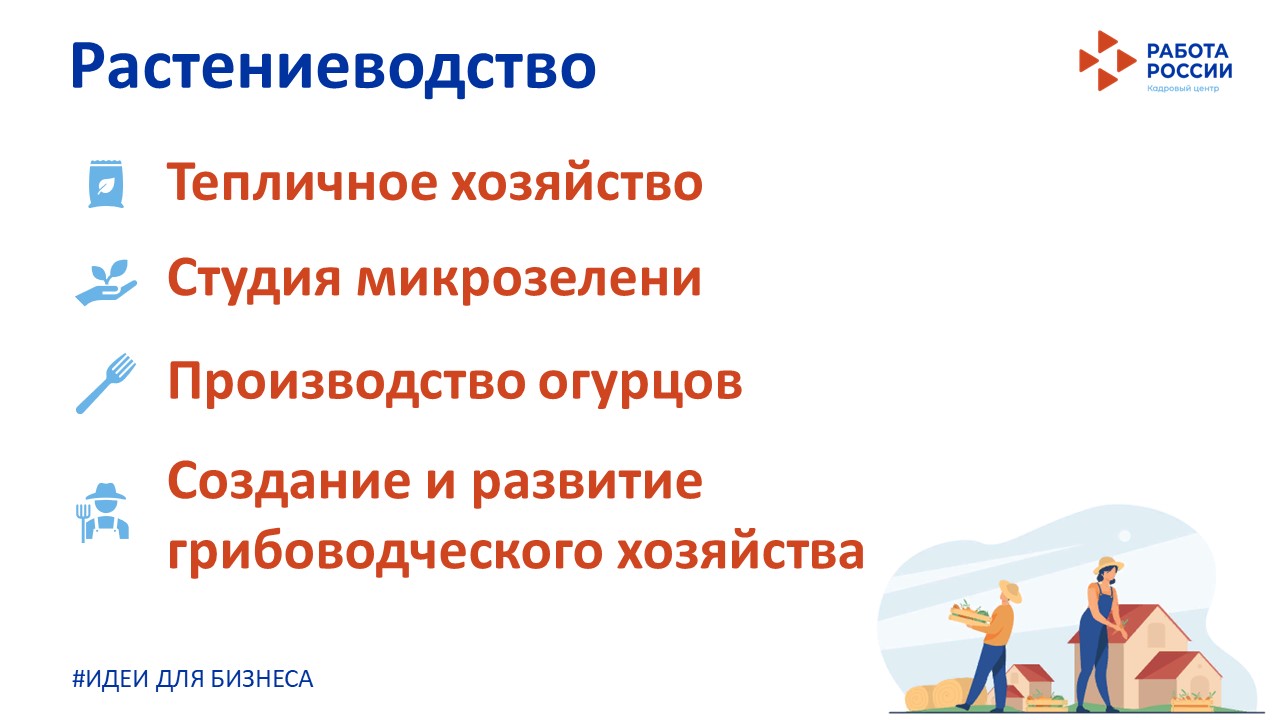 Растениеводство

РАБОТА РОССИИ
Кадровый центр

Тепличное хозяйство

Студия микрозелени

Производство огурцов

Создание и развитие грибоводческого хозяйства

#ИДЕИ ДЛЯ БИЗНЕСА